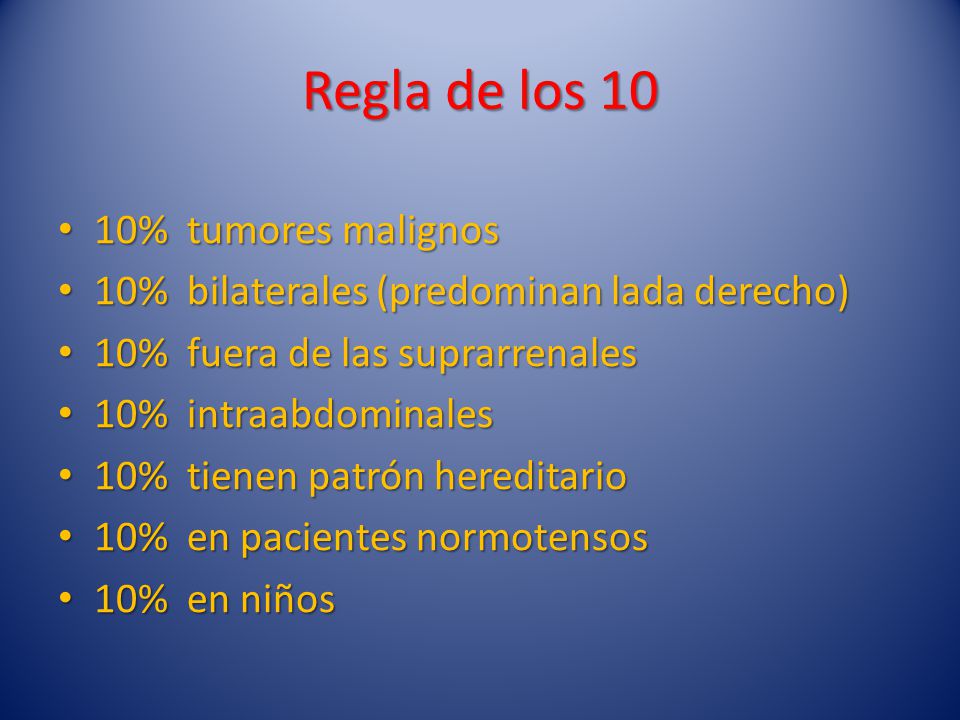 Regla de los 10

• 10% tumores malignos
• 10% bilaterales (predominan lada derecho)
• 10% fuera de las suprarrenales
• 10% intraabdominales
• 10% tienen patrón hereditario
• 10% en pacientes normotensos
• 10% en niños